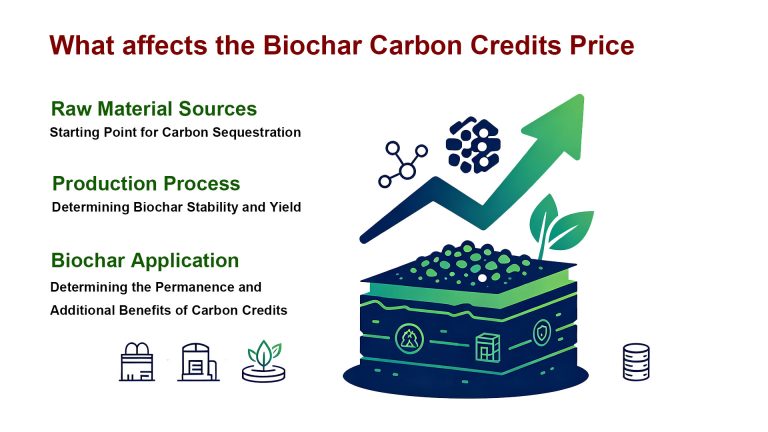 What affects the Biochar Carbon Credits Price

Raw Material Sources
Starting Point for Carbon Sequestration

Production Process
Determining Biochar Stability and Yield

Biochar Application
Determining the Permanence and Additional Benefits of Carbon Credits